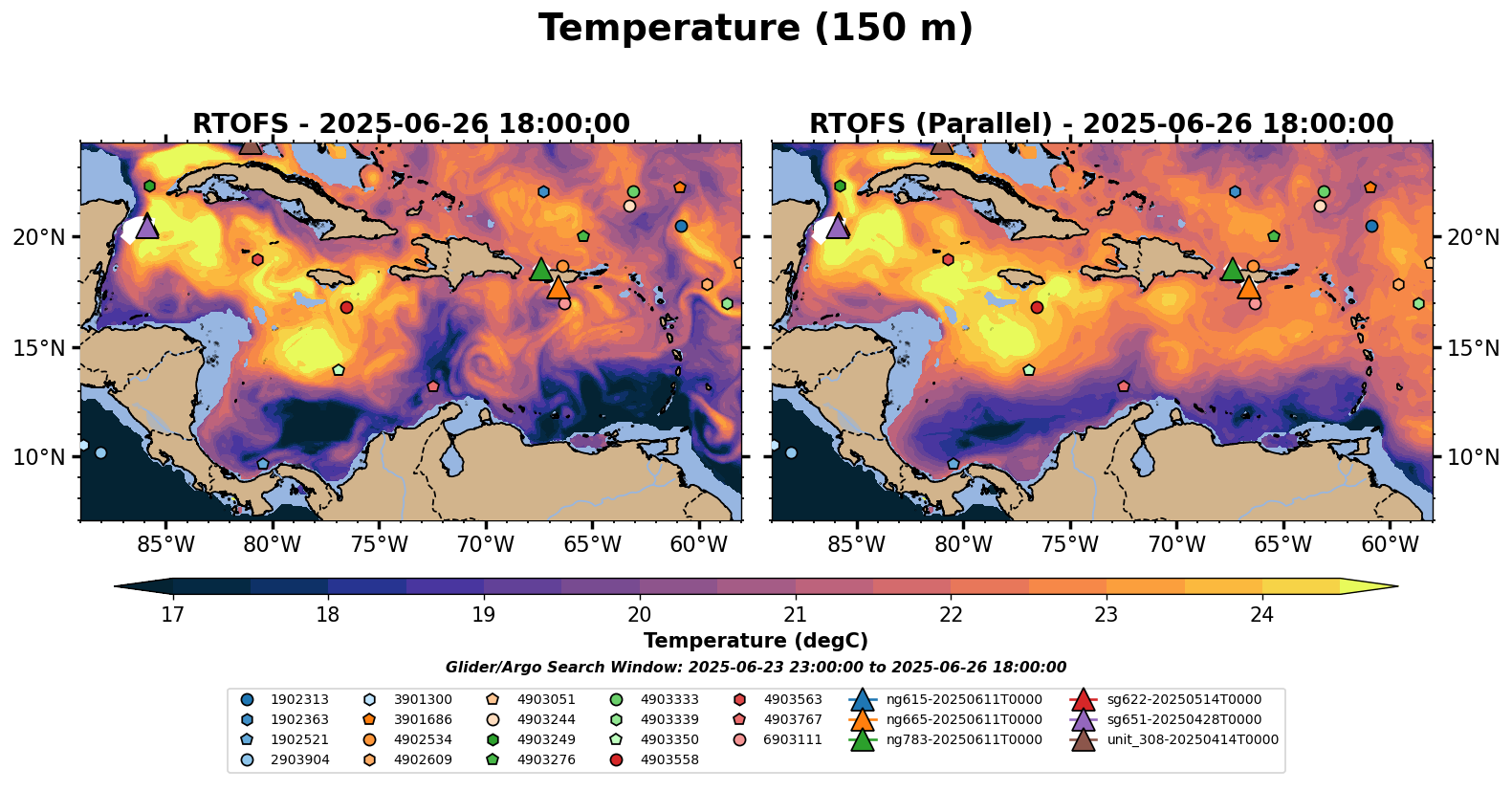 Temperature (150 m)

RTOFS - 2025-06-26 18:00:00

20°N
15°N
10°N
85°W 80°W 75°W 70°W 65°W 60°W

RTOFS (Parallel) - 2025-06-26 18:00:00

20°N
15°N
10°N
85°W 80°W 75°W 70°W 65°W 60°W

17 18 19 20 21 22 23 24
Temperature (degC)

Glider/Argo Search Window: 2025-06-23 23:00:00 to 2025-06-26 18:00:00

1902313
1902363
1902521
2903904
3901300
3901686
4902534
4902609
4903051
4903244
4903249
4903276
4903333
4903339
4903350
4903558
4903563
4903767
6903111
ng615-20250611T0000
ng665-20250611T0000
ng783-20250611T0000
sg622-20250514T0000
sg651-20250428T0000
unit_308-20250414T0000